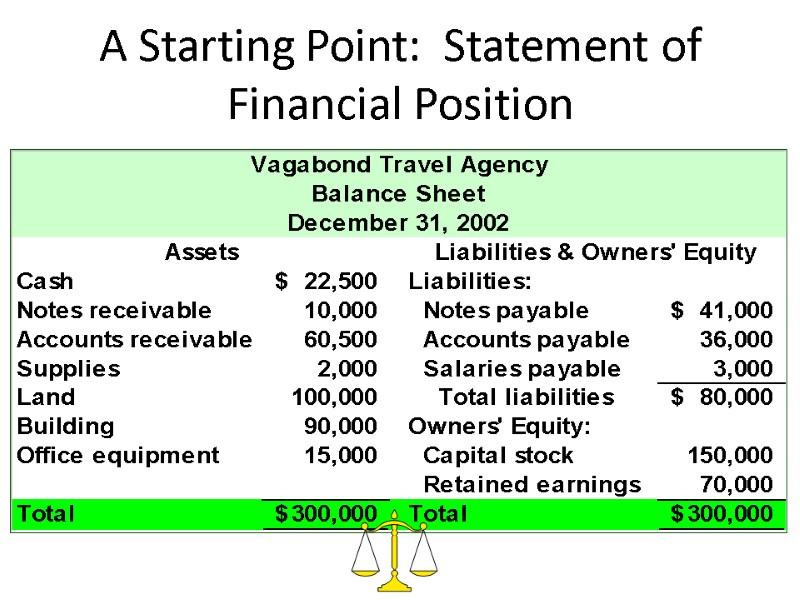 A Starting Point: Statement of Financial Position

Vagabond Travel Agency
Balance Sheet
December 31, 2002

| Assets | | Liabilities & Owners' Equity | |
|---|---|---|---|
| Cash | $ 22,500 | Liabilities: | |
| Notes receivable | 10,000 | Notes payable | $ 41,000 |
| Accounts receivable | 60,500 | Accounts payable | 36,000 |
| Supplies | 2,000 | Salaries payable | 3,000 |
| Land | 100,000 | Total liabilities | $ 80,000 |
| Building | 90,000 | Owners' Equity: | |
| Office equipment | 15,000 | Capital stock | 150,000 |
| | | Retained earnings | 70,000 |
| Total | $300,000 | Total | $300,000 |